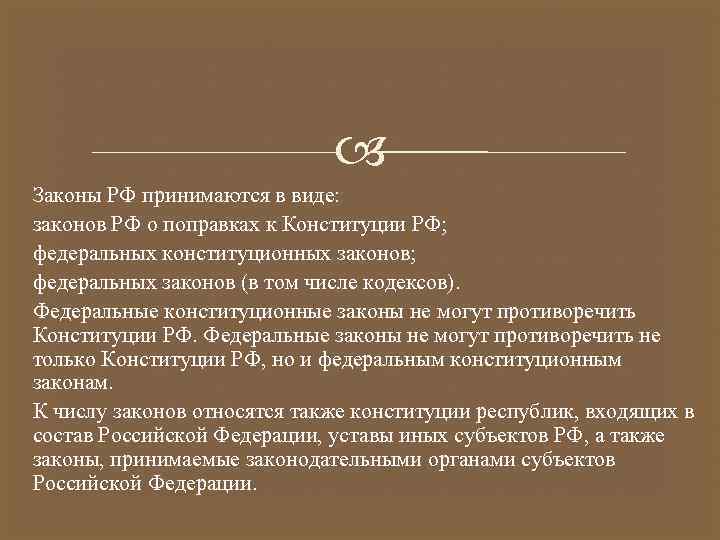 Законы РФ принимаются в виде:

законов РФ о поправках к Конституции РФ;

федеральных конституционных законов;

федеральных законов (в том числе кодексов).

Федеральные конституционные законы не могут противоречить Конституции РФ. Федеральные законы не могут противоречить не только Конституции РФ, но и федеральным конституционным законам.

К числу законов относятся также конституции республик, входящих в состав Российской Федерации, уставы иных субъектов РФ, а также законы, принимаемые законодательными органами субъектов Российской Федерации.